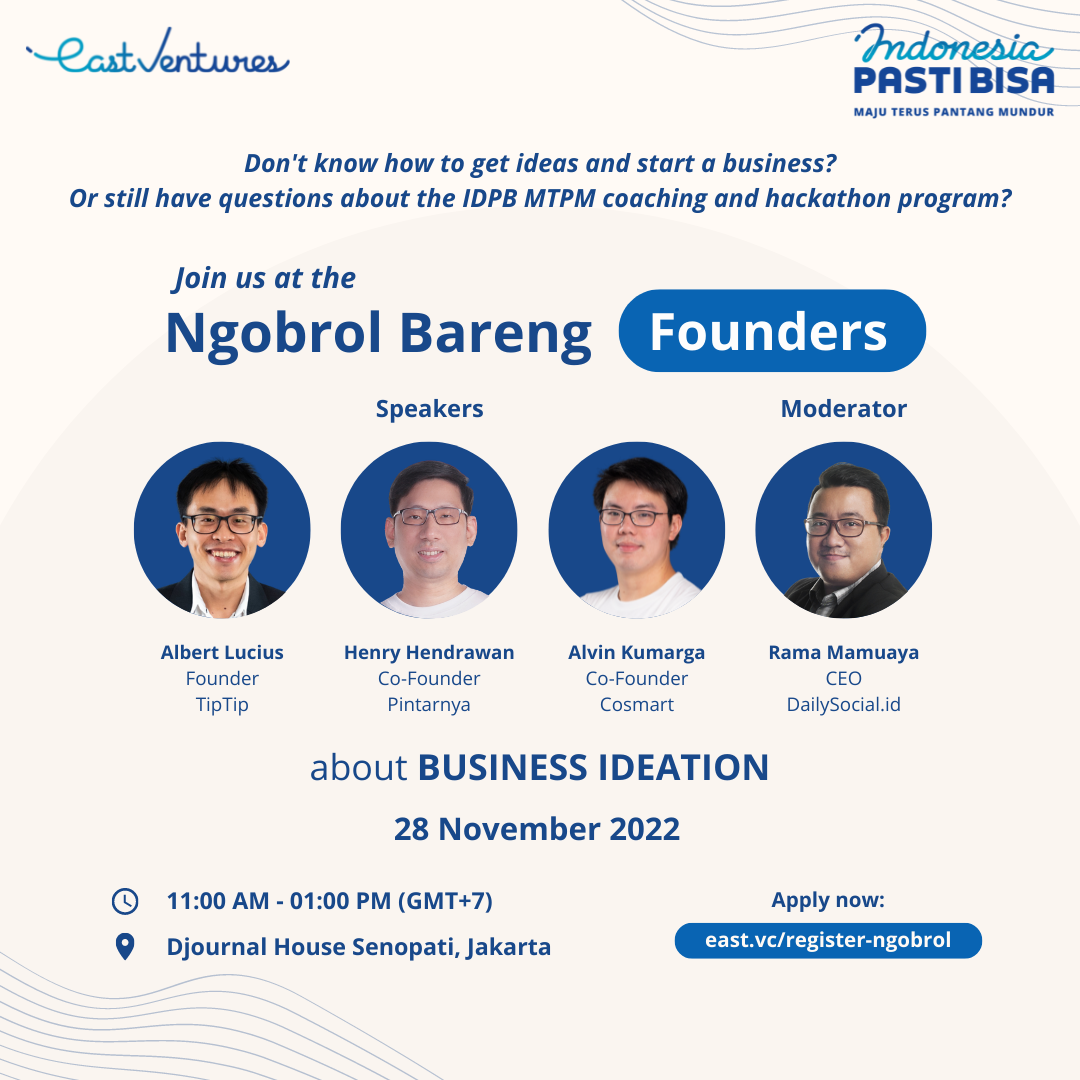 East Ventures

Indonesia PASTI BISA
MAJU TERUS PANTANG MUNDUR

Don't know how to get ideas and start a business?
Or still have questions about the IDPB MTPM coaching and hackathon program?

Join us at the
Ngobrol Bareng Founders

Speakers

Moderator

Albert Lucius
Founder
TipTip

Henry Hendrawan
Co-Founder
Pintarnya

Alvin Kumarga
Co-Founder
Cosmart

Rama Mamuaya
CEO
DailySocial.id

about BUSINESS IDEATION

28 November 2022

11:00 AM - 01:00 PM (GMT+7)

Djournal House Senopati, Jakarta

Apply now:

east.vc/register-ngobrol